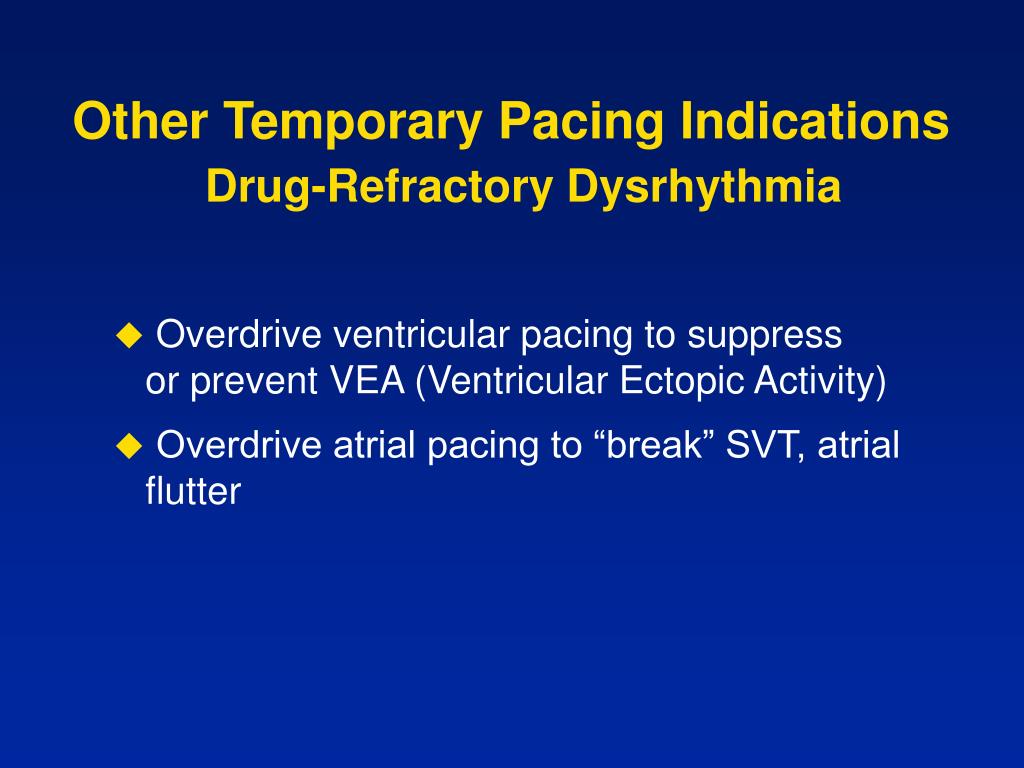 Other Temporary Pacing Indications
Drug-Refractory Dysrhythmia

◆ Overdrive ventricular pacing to suppress or prevent VEA (Ventricular Ectopic Activity)

◆ Overdrive atrial pacing to “break” SVT, atrial flutter